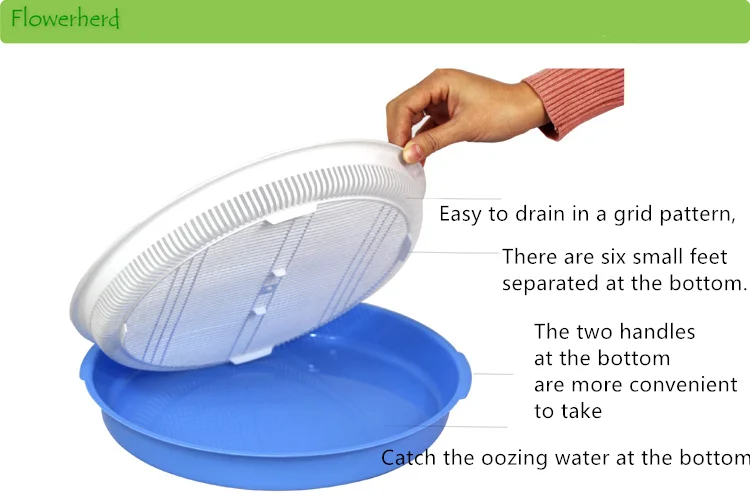 Flowerherd

Easy to drain in a grid pattern,

There are six small feet separated at the bottom.

The two handles at the bottom are more convenient to take

Catch the oozing water at the bottom